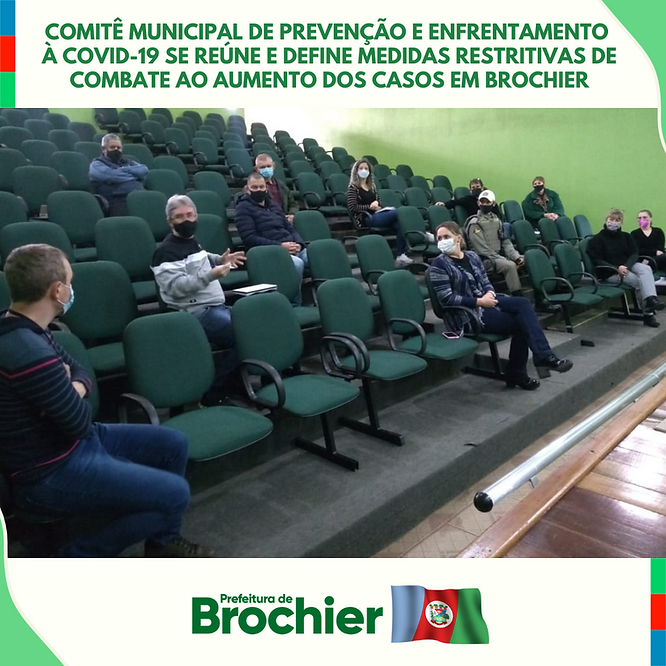 COMITÊ MUNICIPAL DE PREVENÇÃO E ENFRENTAMENTO À COVID-19 SE REÚNE E DEFINE MEDIDAS RESTRITIVAS DE COMBATE AO AUMENTO DOS CASOS EM BROCHIER

Prefeitura de
Brochier